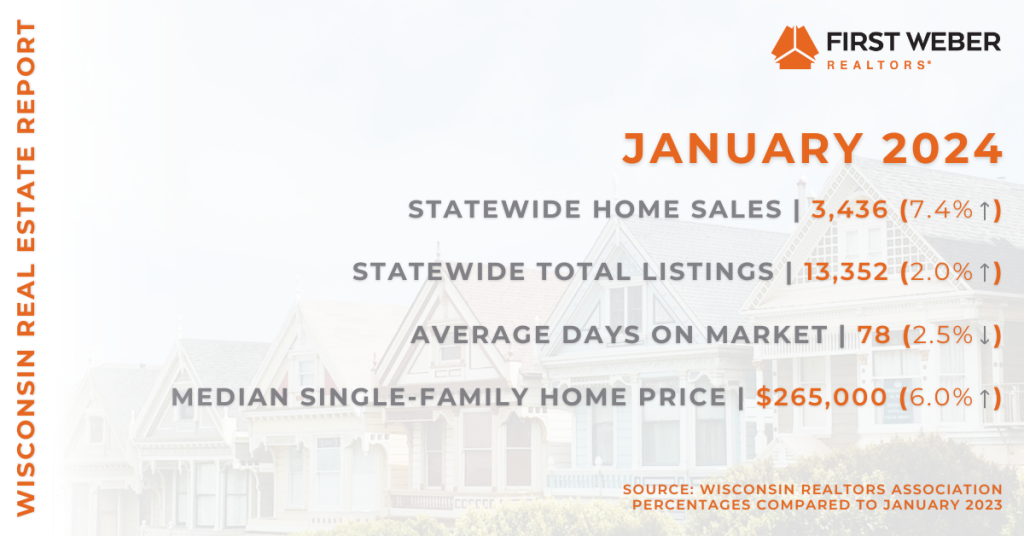 WISCONSIN REAL ESTATE REPORT

FIRST WEBER
REALTORS®

JANUARY 2024

STATEWIDE HOME SALES | 3,436 (7.4%↑)

STATEWIDE TOTAL LISTINGS | 13,352 (2.0%↑)

AVERAGE DAYS ON MARKET | 78 (2.5%↓)

MEDIAN SINGLE-FAMILY HOME PRICE | $265,000 (6.0%↑)

SOURCE: WISCONSIN REALTORS ASSOCIATION
PERCENTAGES COMPARED TO JANUARY 2023